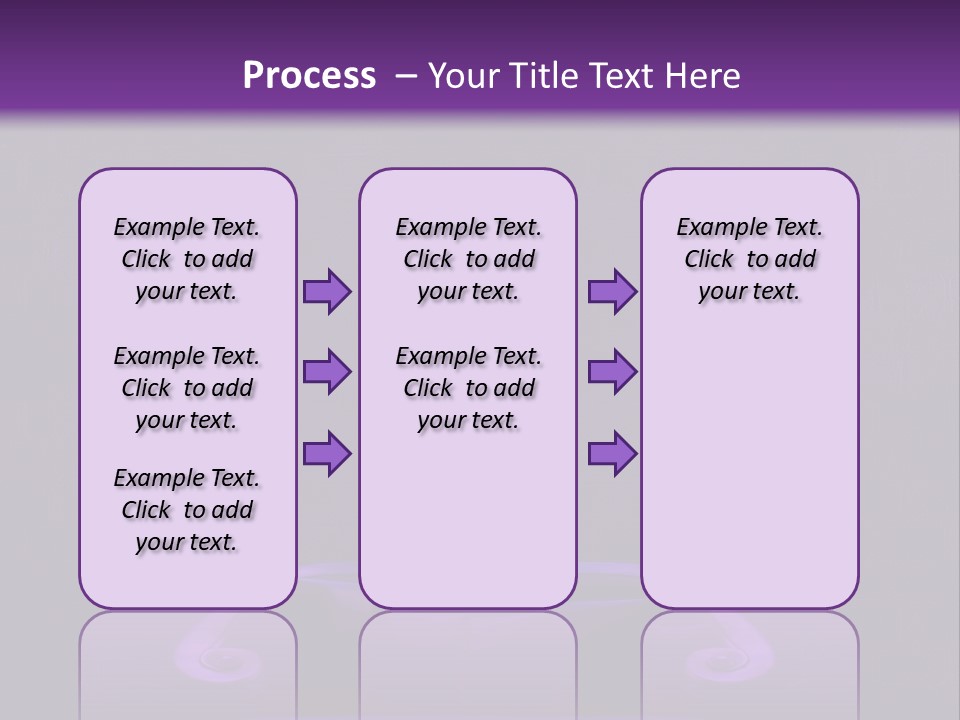 Process – Your Title Text Here

Example Text. Click to add your text.

Example Text. Click to add your text.

Example Text. Click to add your text.

Example Text. Click to add your text.

Example Text. Click to add your text.

Example Text. Click to add your text.